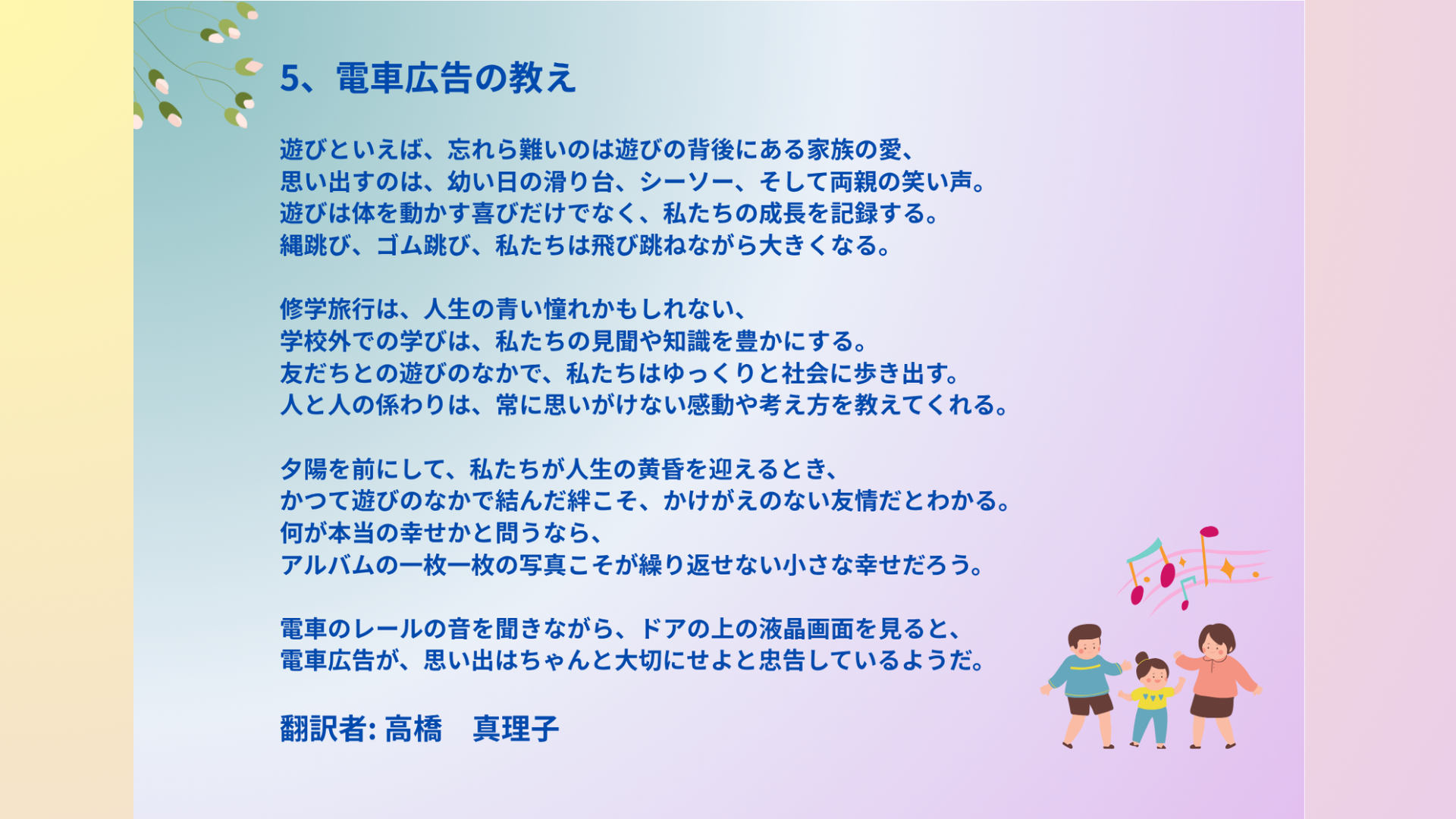 5、電車広告の教え

遊びといえば、忘れら難いのは遊びの背後にある家族の愛、
思い出すのは、幼い日の滑り台、シーソー、そして両親の笑い声。
遊びは体を動かす喜びだけでなく、私たちの成長を記録する。
縄跳び、ゴム跳び、私たちは飛び跳ねながら大きくなる。

修学旅行は、人生の青い憧れかもしれない、
学校外での学びは、私たちの見聞や知識を豊かにする。
友だちとの遊びのなかで、私たちはゆっくりと社会に歩き出す。
人と人の係わりは、常に思いがけない感動や考え方を教えてくれる。

夕陽を前にして、私たちが人生の黄昏を迎えるとき、
かつて遊びのなかで結んだ絆こそ、かけがえのない友情だとわかる。
何が本当の幸せかと問うなら、
アルバムの一枚一枚の写真こそが繰り返せない小さな幸せだろう。

電車のレールの音を聞きながら、ドアの上の液晶画面を見ると、
電車広告が、思い出はちゃんと大切にせよと忠告しているようだ。

翻訳者: 高橋　真理子